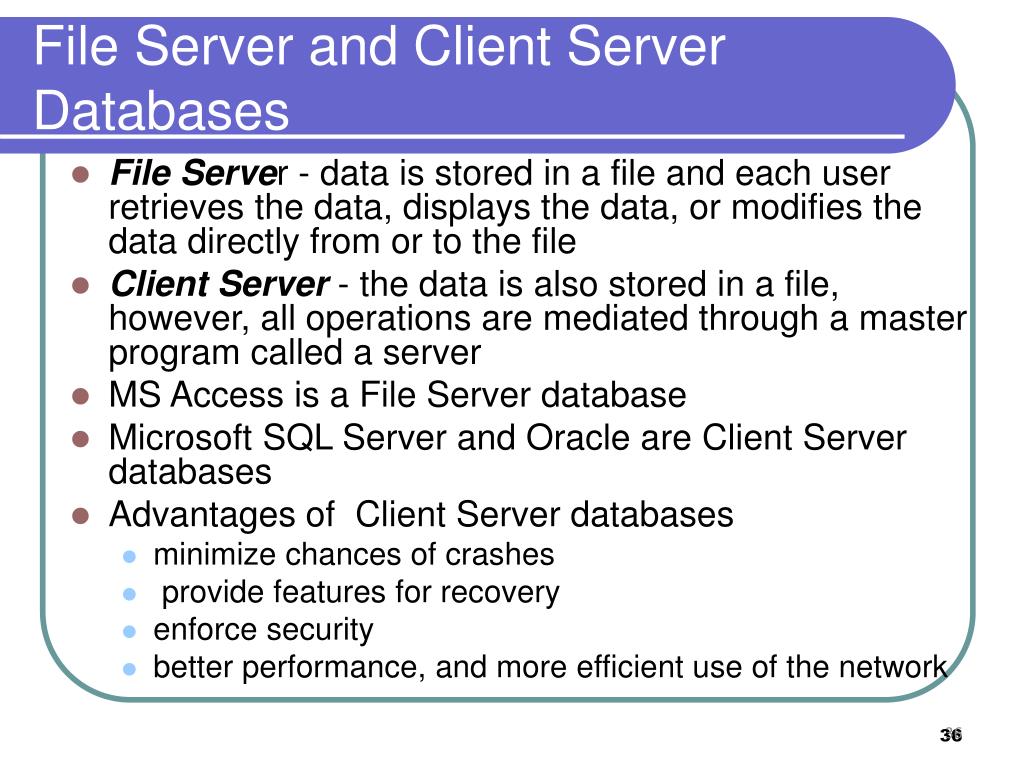 File Server and Client Server Databases

- File Server - data is stored in a file and each user retrieves the data, displays the data, or modifies the data directly from or to the file
- Client Server - the data is also stored in a file, however, all operations are mediated through a master program called a server
- MS Access is a File Server database
- Microsoft SQL Server and Oracle are Client Server databases
- Advantages of Client Server databases
  - minimize chances of crashes
  - provide features for recovery
  - enforce security
  - better performance, and more efficient use of the network

36